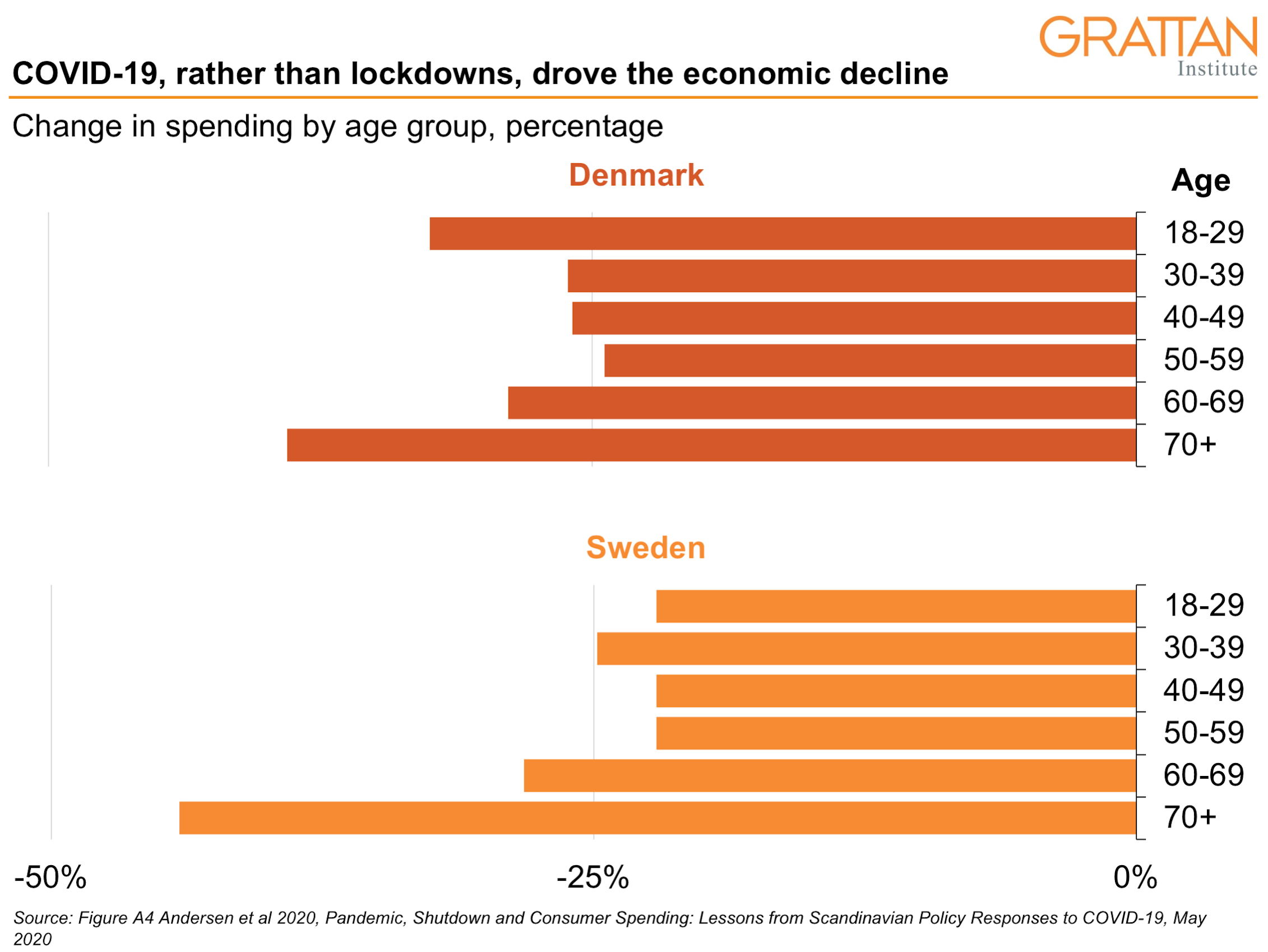 GRATTAN
Institute

COVID-19, rather than lockdowns, drove the economic decline

Change in spending by age group, percentage

Denmark

Age

18-29
30-39
40-49
50-59
60-69
70+

Sweden

18-29
30-39
40-49
50-59
60-69
70+

-50%
-25%
0%

Source: Figure A4 Andersen et al 2020, Pandemic, Shutdown and Consumer Spending: Lessons from Scandinavian Policy Responses to COVID-19, May 2020